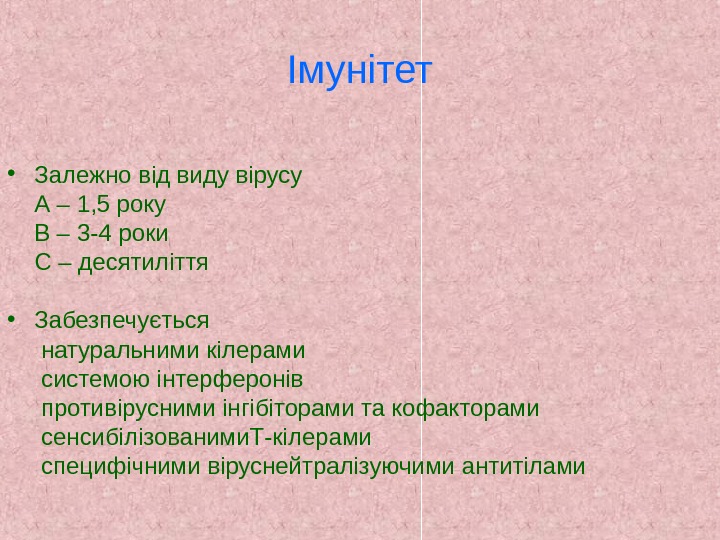 Імунітет

• Залежно від виду вірусу
А – 1,5 року
В – 3-4 роки
С – десятиліття

• Забезпечується
натуральними кілерами
системою інтерферонів
противірусними інгібіторами та кофакторами
сенсибілізованимиТ-кілерами
специфічними віруснейтралізуючими антитілами